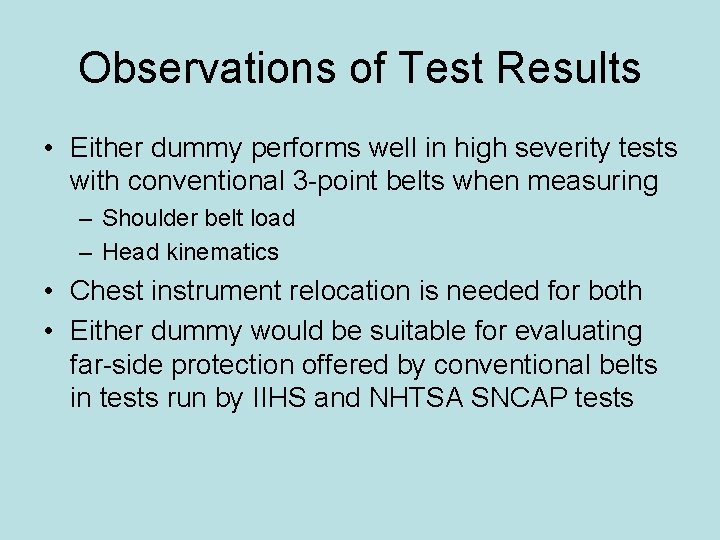 Observations of Test Results

• Either dummy performs well in high severity tests with conventional 3-point belts when measuring
– Shoulder belt load
– Head kinematics
• Chest instrument relocation is needed for both
• Either dummy would be suitable for evaluating far-side protection offered by conventional belts in tests run by IIHS and NHTSA SNCAP tests